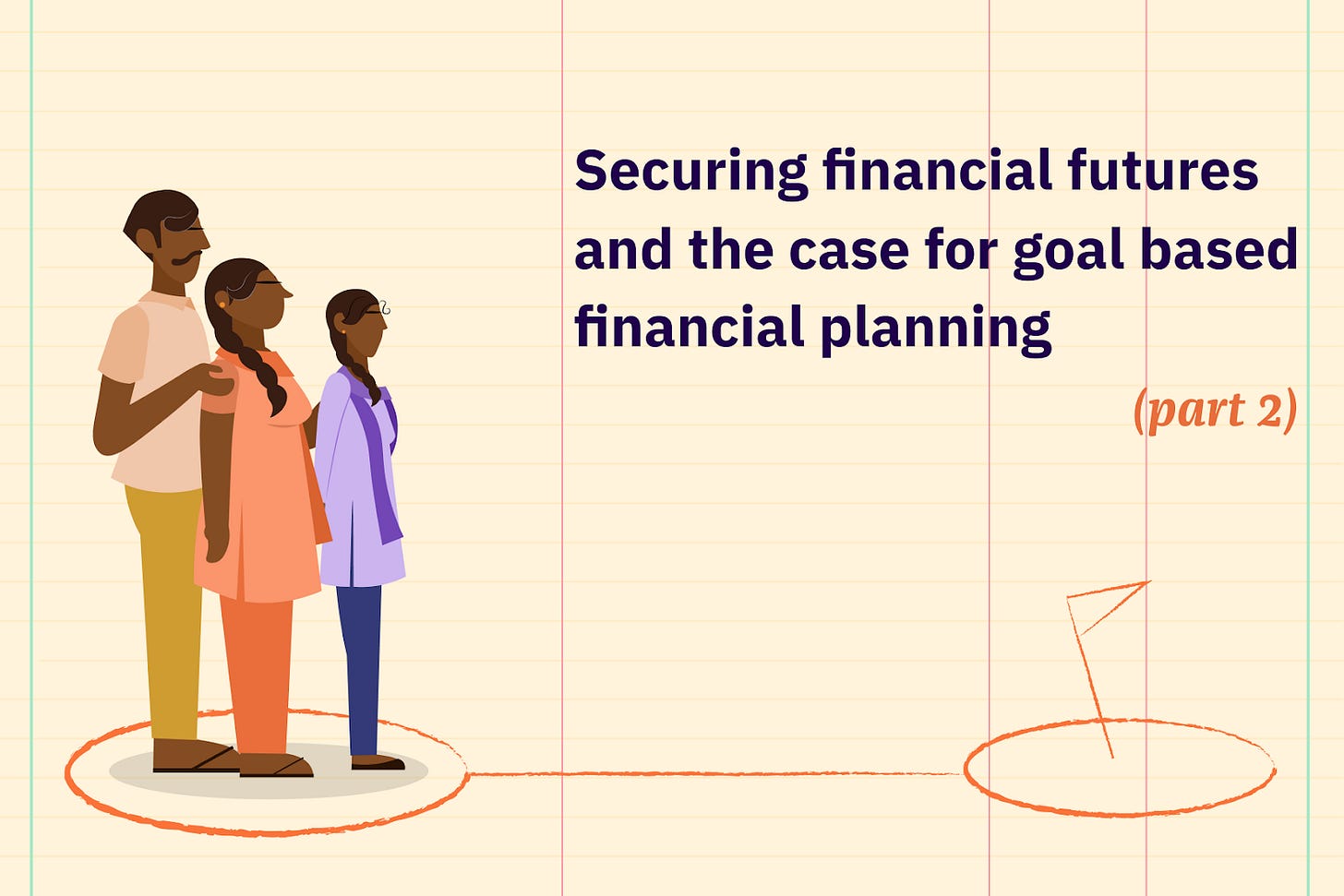 Securing financial futures and the case for goal based financial planning

(part 2)